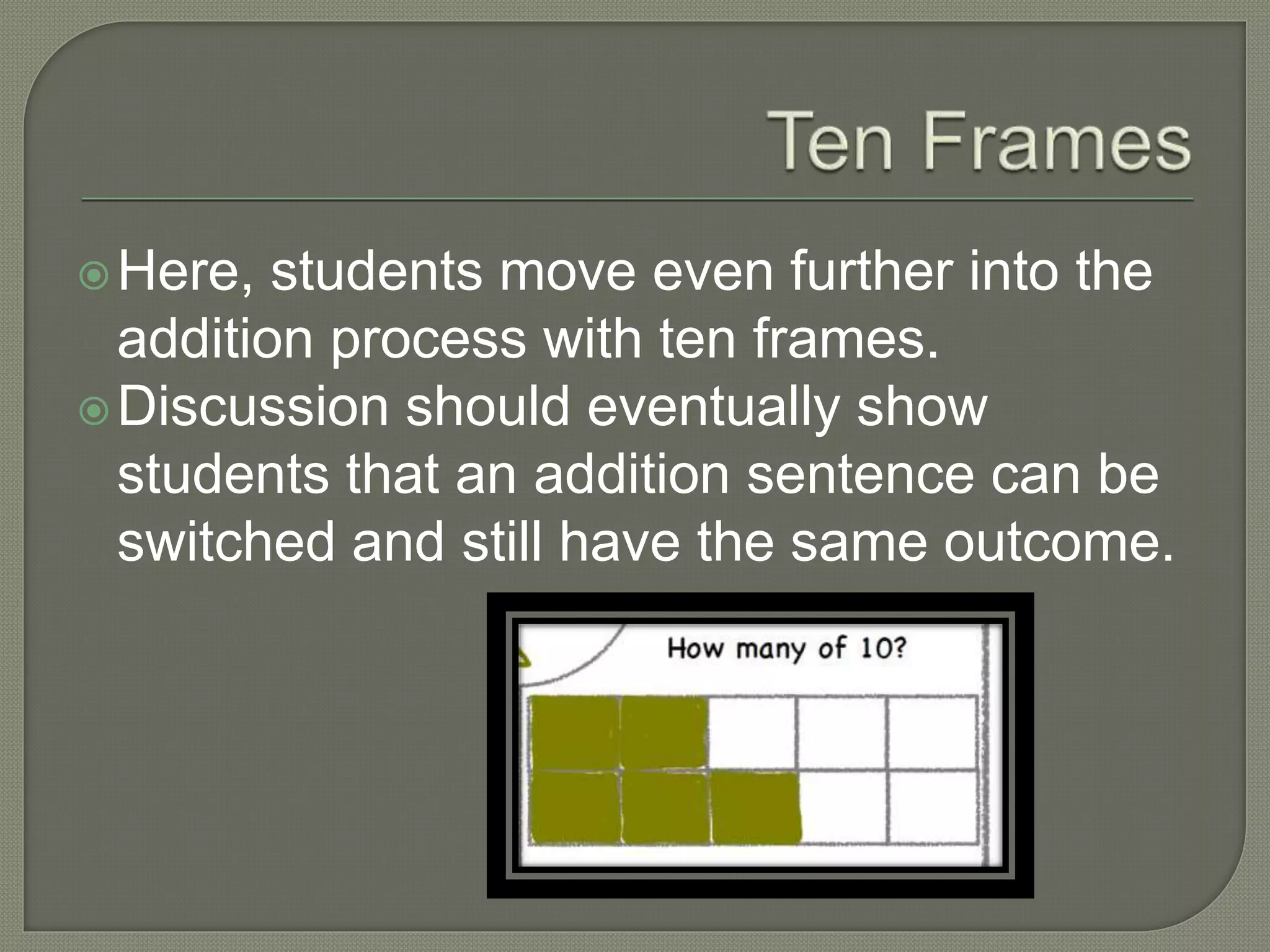 Ten Frames

Here, students move even further into the addition process with ten frames.

Discussion should eventually show students that an addition sentence can be switched and still have the same outcome.

How many of 10?